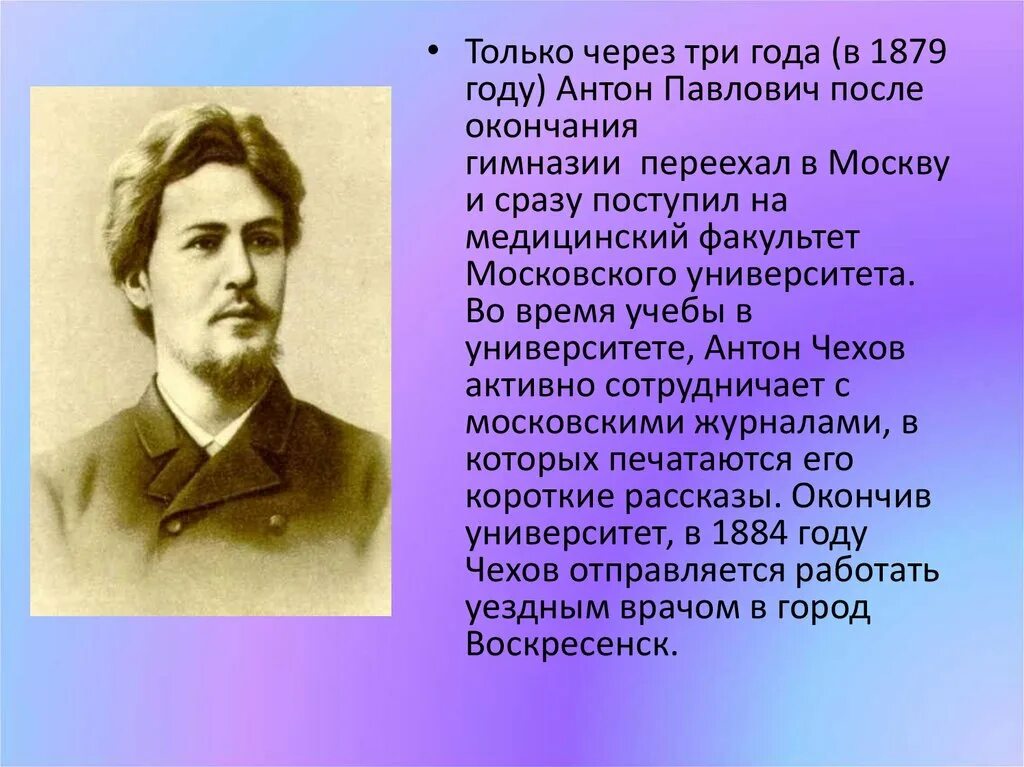 • Только через три года (в 1879 году) Антон Павлович после окончания гимназии переехал в Москву и сразу поступил на медицинский факультет Московского университета. Во время учебы в университете, Антон Чехов активно сотрудничает с московскими журналами, в которых печатаются его короткие рассказы. Окончив университет, в 1884 году Чехов отправляется работать уездным врачом в город Воскресенск.